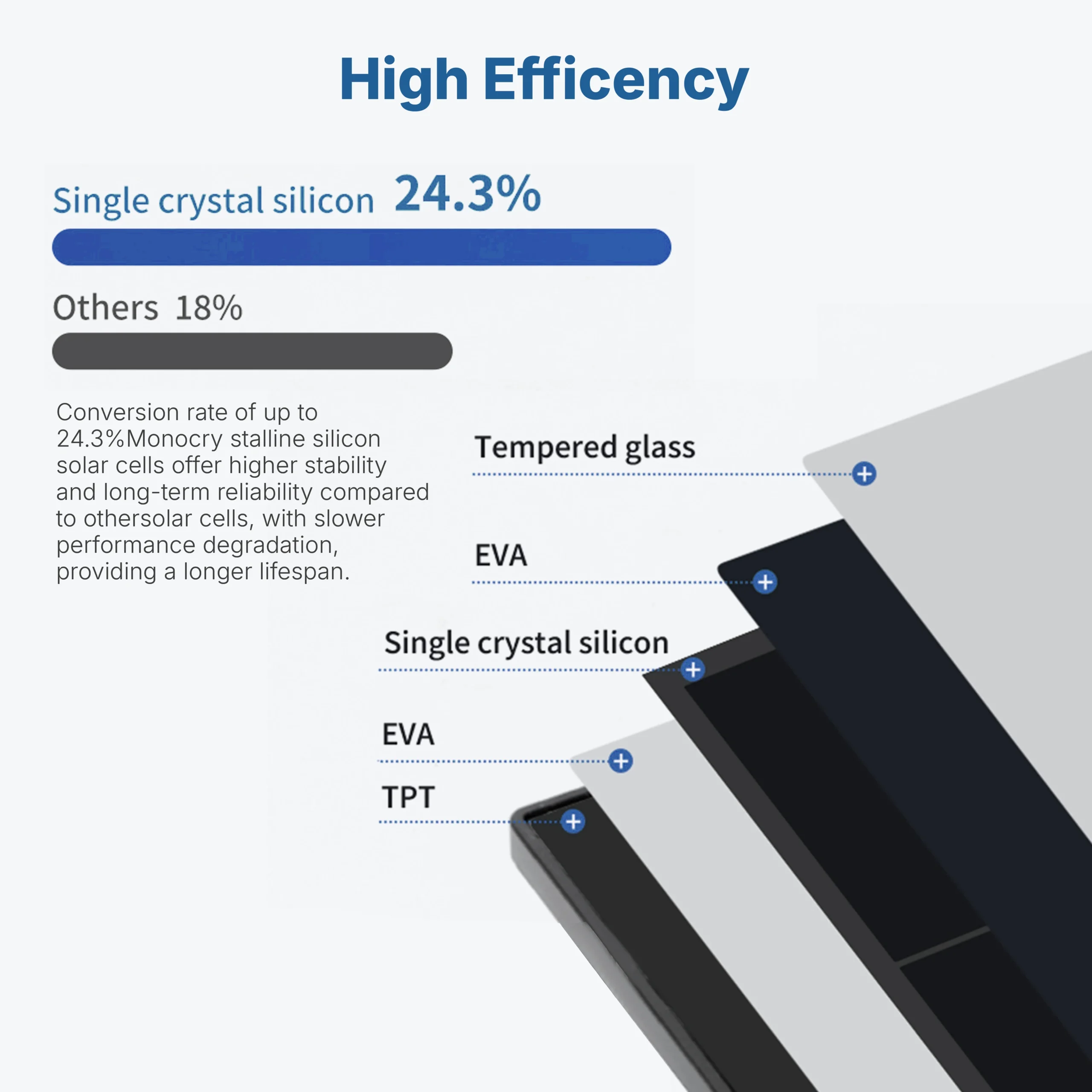 High Efficency

Single crystal silicon 24.3%

Others 18%

Conversion rate of up to 24.3%Monocry stalline silicon solar cells offer higher stability and long-term reliability compared to othersolar cells, with slower performance degradation, providing a longer lifespan.

Tempered glass

EVA

Single crystal silicon

EVA

TPT